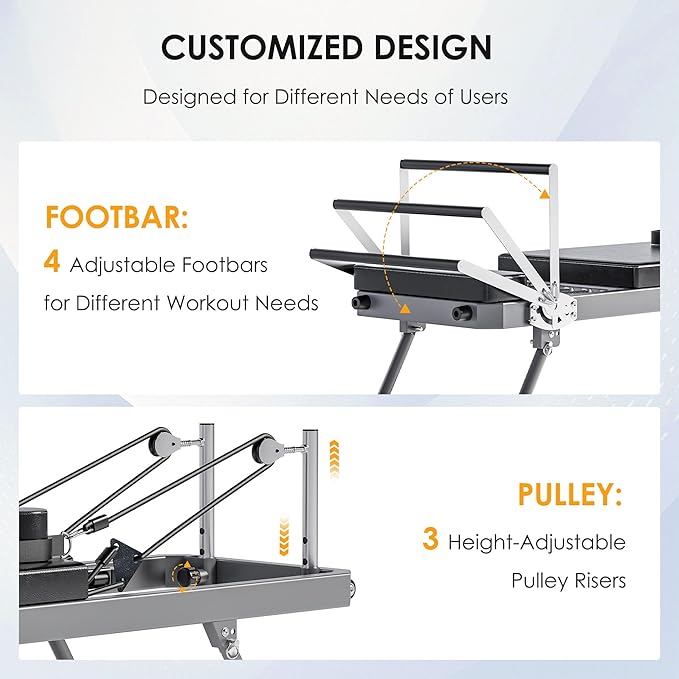 CUSTOMIZED DESIGN

Designed for Different Needs of Users

FOOTBAR:

4 Adjustable Footbars for Different Workout Needs

PULLEY:

3 Height-Adjustable Pulley Risers